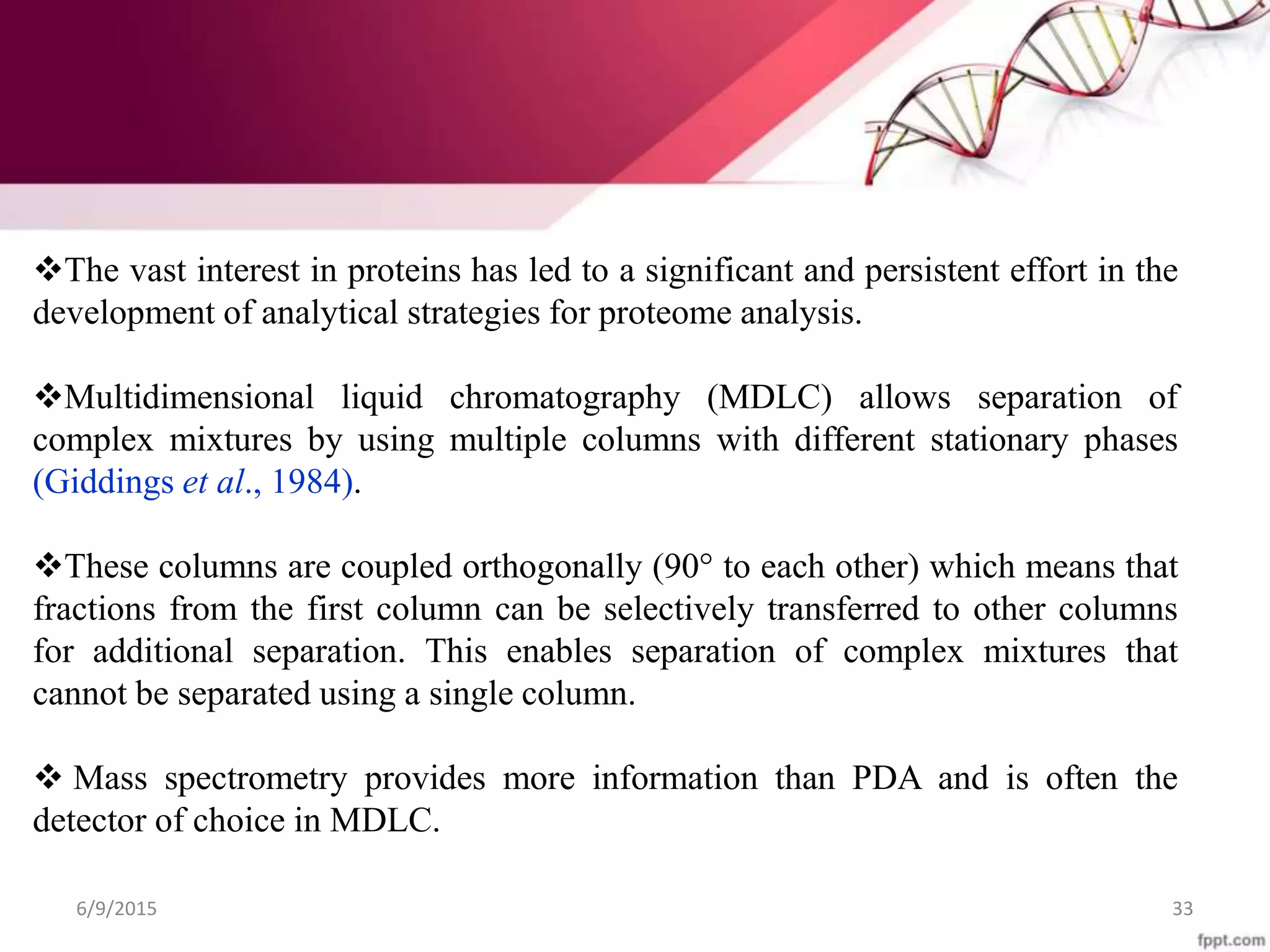 ❖The vast interest in proteins has led to a significant and persistent effort in the development of analytical strategies for proteome analysis.

❖Multidimensional liquid chromatography (MDLC) allows separation of complex mixtures by using multiple columns with different stationary phases (Giddings et al., 1984).

❖These columns are coupled orthogonally (90° to each other) which means that fractions from the first column can be selectively transferred to other columns for additional separation. This enables separation of complex mixtures that cannot be separated using a single column.

❖ Mass spectrometry provides more information than PDA and is often the detector of choice in MDLC.

6/9/2015

33

fppt.com